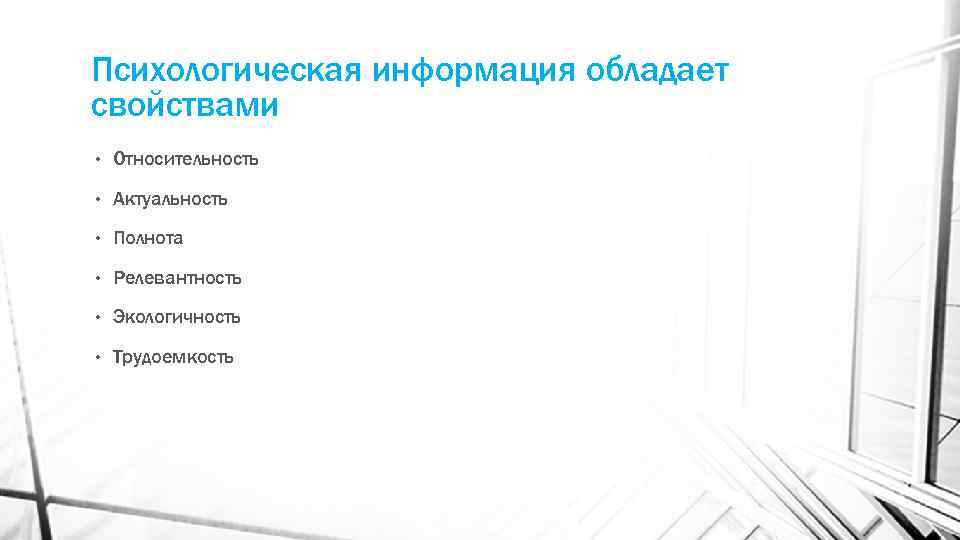 Психологическая информация обладает свойствами

• Относительность
• Актуальность
• Полнота
• Релевантность
• Экологичность
• Трудоемкость